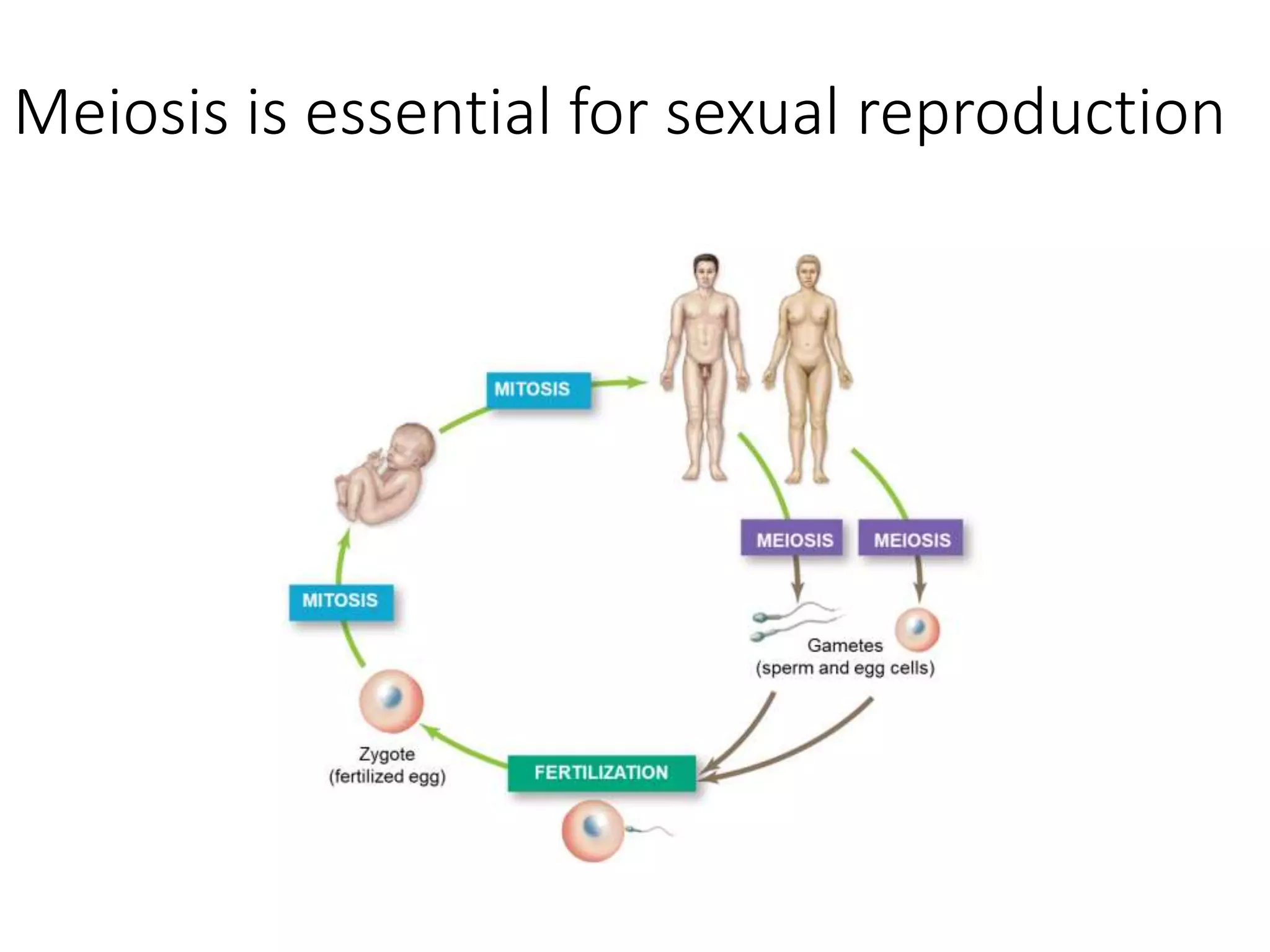 Meiosis is essential for sexual reproduction

MITOSIS

MEIOSIS

MEIOSIS

MITOSIS

Gametes
(sperm and egg cells)

Zygote
(fertilized egg)

FERTILIZATION